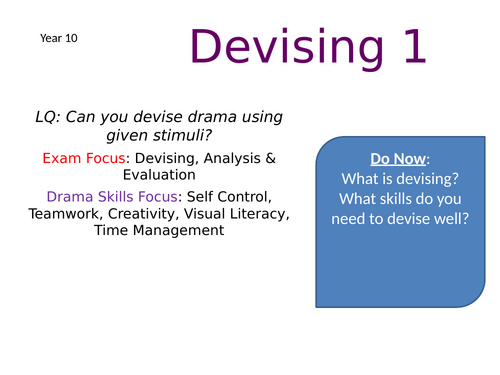 Year 10

Devising 1

LQ: Can you devise drama using given stimuli?

Exam Focus: Devising, Analysis & Evaluation

Drama Skills Focus: Self Control, Teamwork, Creativity, Visual Literacy, Time Management

Do Now:
What is devising?
What skills do you need to devise well?